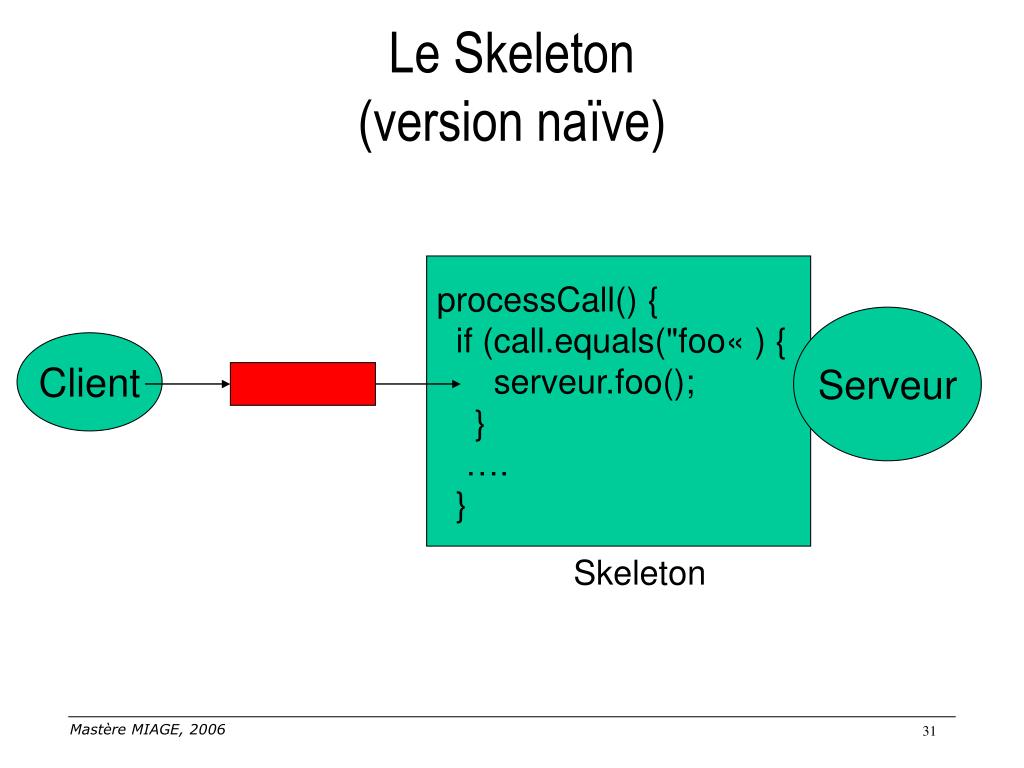 Le Skeleton
(version naïve)

Client

processCall() {
if (call.equals("foo« ) {
serveur.foo();
}
….
}

Serveur

Skeleton

Mastère MIAGE, 2006

31